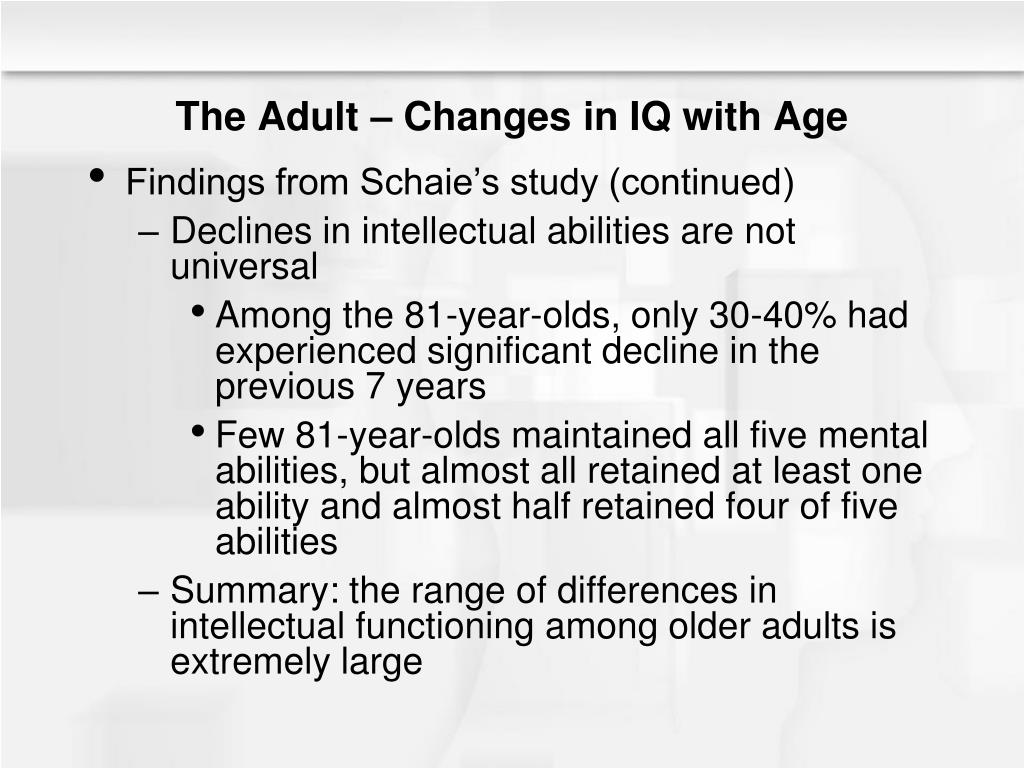 The Adult – Changes in IQ with Age

• Findings from Schaie's study (continued)

– Declines in intellectual abilities are not universal

• Among the 81-year-olds, only 30-40% had experienced significant decline in the previous 7 years

• Few 81-year-olds maintained all five mental abilities, but almost all retained at least one ability and almost half retained four of five abilities

– Summary: the range of differences in intellectual functioning among older adults is extremely large